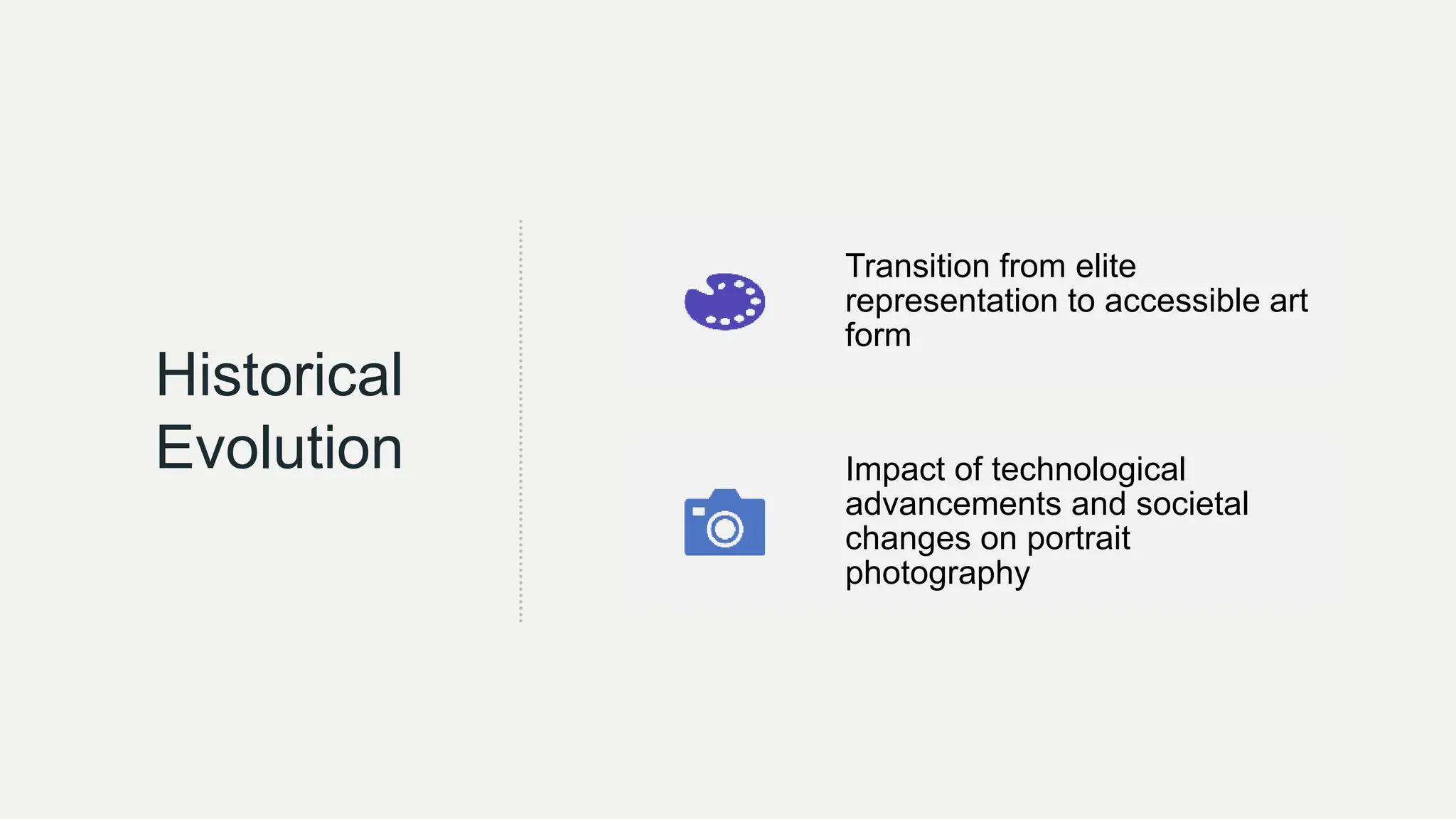 Historical Evolution

Transition from elite representation to accessible art form

Impact of technological advancements and societal changes on portrait photography